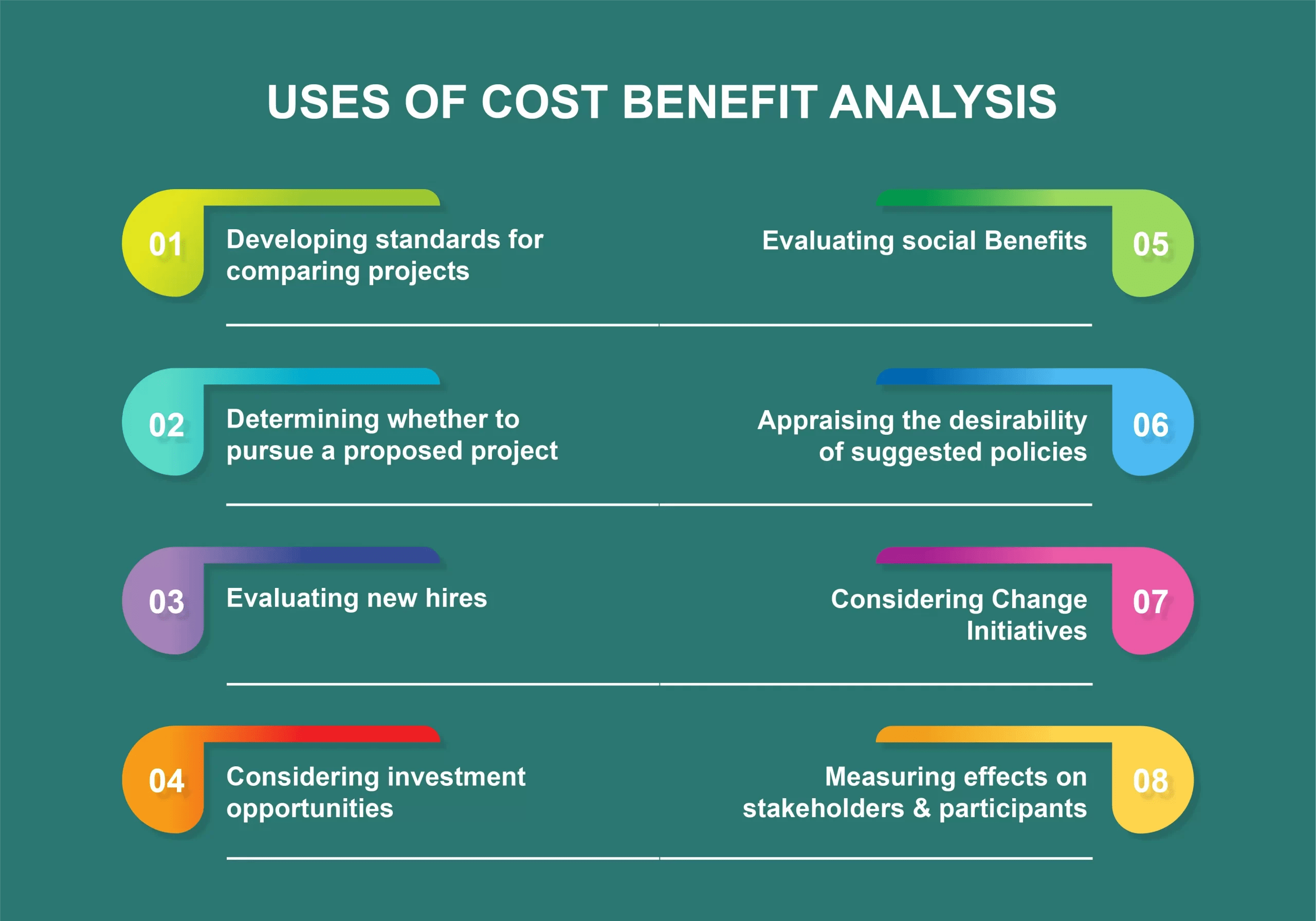 USES OF COST BENEFIT ANALYSIS

01 Developing standards for comparing projects

02 Determining whether to pursue a proposed project

03 Evaluating new hires

04 Considering investment opportunities

Evaluating social Benefits 05

Appraising the desirability of suggested policies 06

Considering Change Initiatives 07

Measuring effects on stakeholders & participants 08